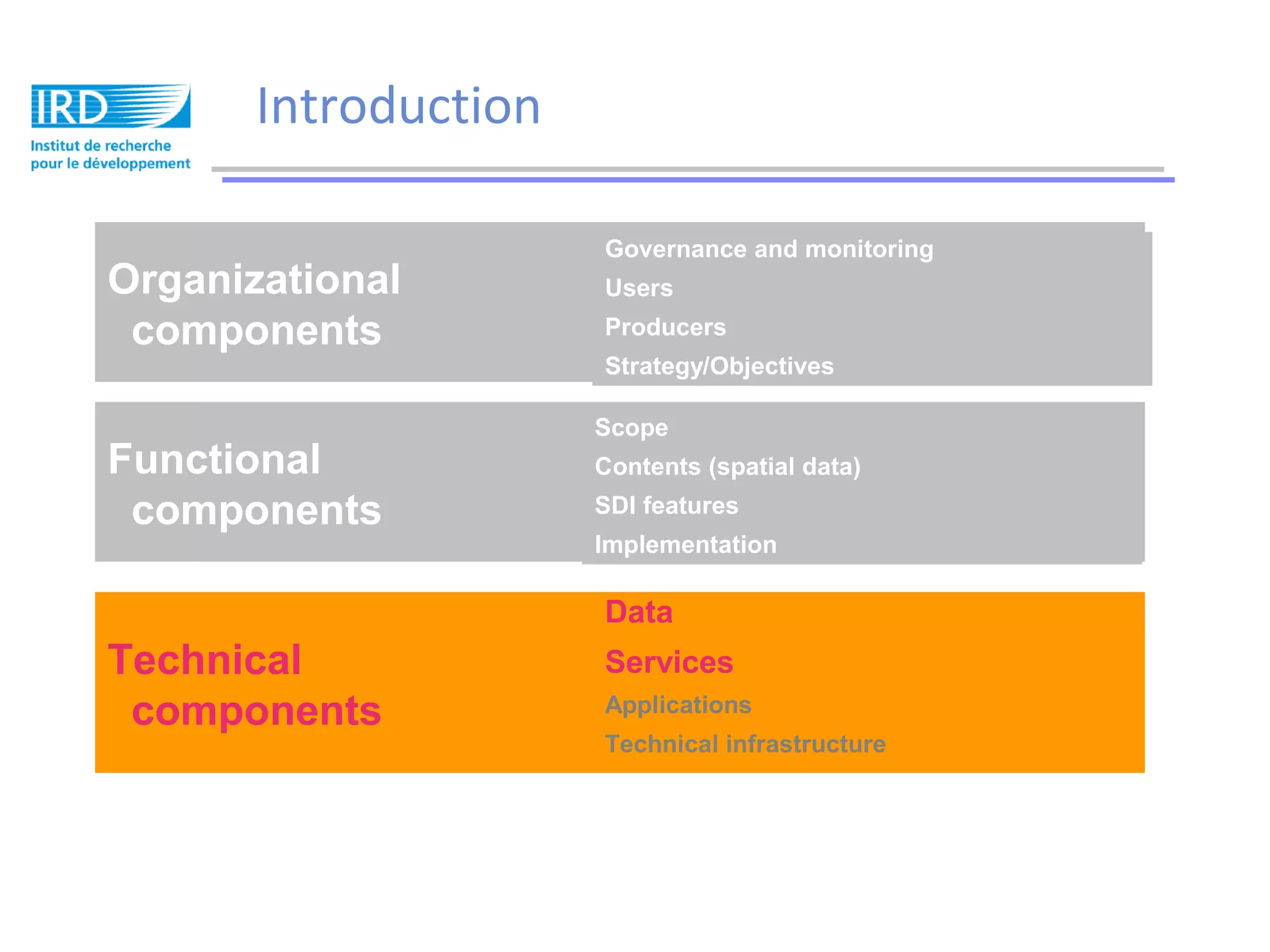 IRD
Institut de recherche pour le développement

Introduction

Organizational components

Governance and monitoring
Users
Producers
Strategy/Objectives

Functional components

Scope
Contents (spatial data)
SDI features
Implementation

Technical components

Data
Services
Applications
Technical infrastructure